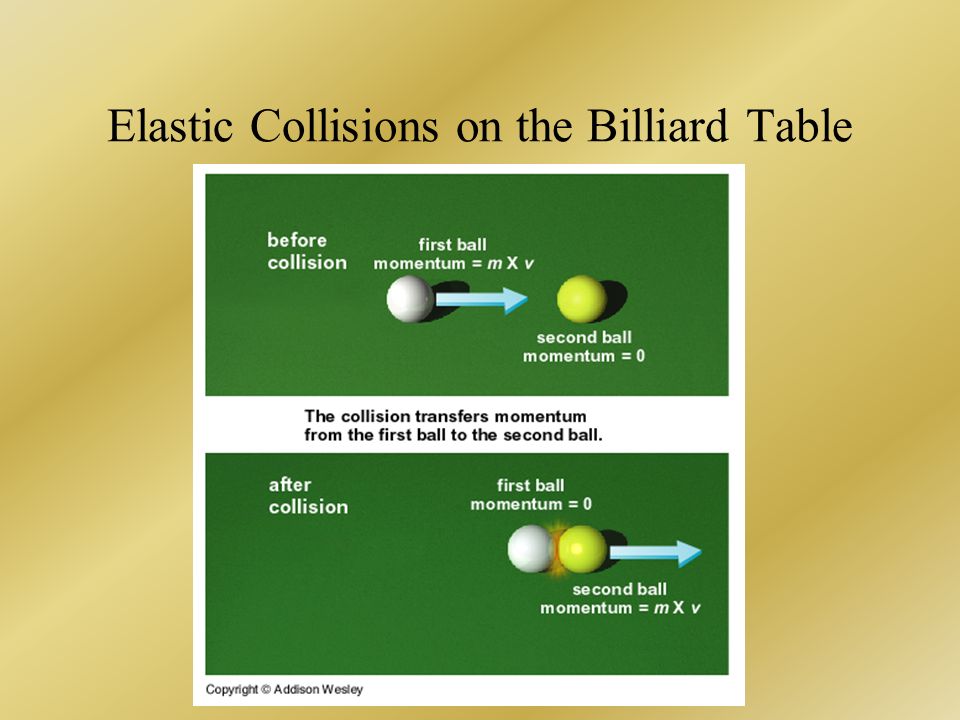 Elastic Collisions on the Billiard Table

before collision

first ball momentum = $m$ X $v$

second ball momentum = 0

The collision transfers momentum from the first ball to the second ball.

after collision

first ball momentum = 0

second ball momentum = $m$ X $v$

Copyright © Addison Wesley